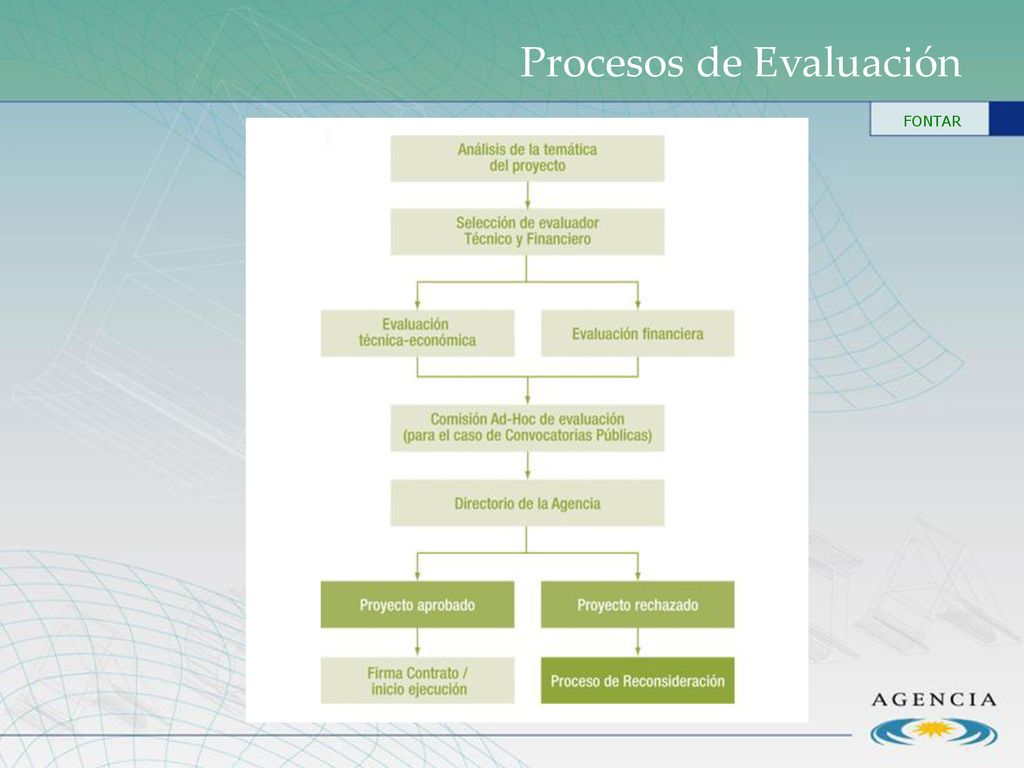 Procesos de Evaluación

FONTAR

Análisis de la temática del proyecto

Selección de evaluador Técnico y Financiero

Evaluación técnica-económica

Evaluación financiera

Comisión Ad-Hoc de evaluación (para el caso de Convocatorias Públicas)

Directorio de la Agencia

Proyecto aprobado

Proyecto rechazado

Firma Contrato / inicio ejecución

Proceso de Reconsideración

AGENCIA